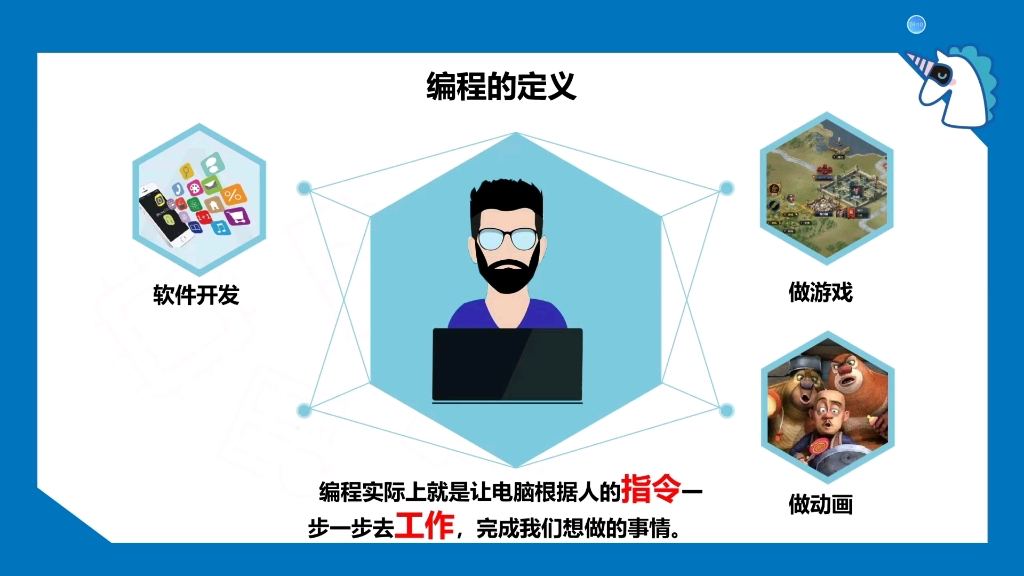 编程的定义

软件开发

做游戏

做动画

编程实际上就是让电脑根据人的指令一步一步去工作，完成我们想做的事情。